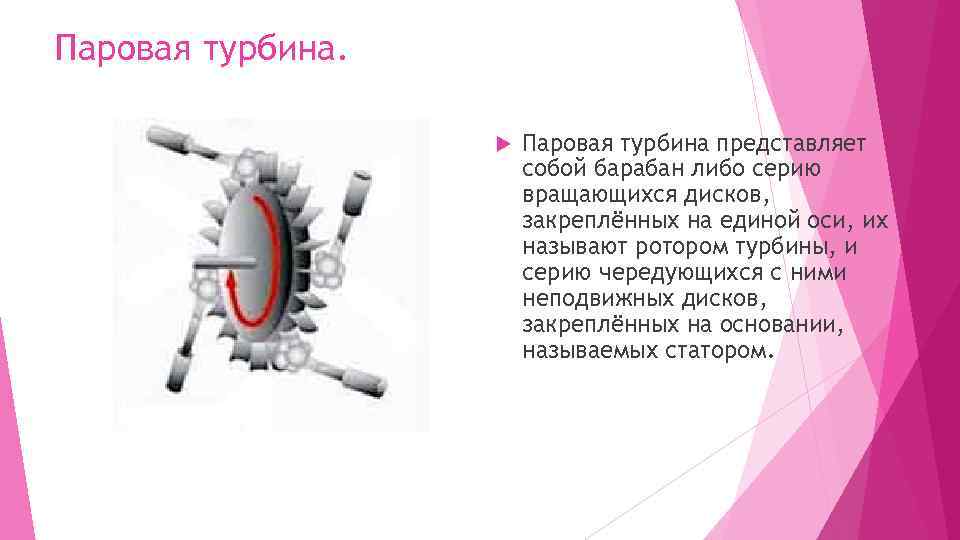 Паровая турбина.

Паровая турбина представляет собой барабан либо серию вращающихся дисков, закреплённых на единой оси, их называют ротором турбины, и серию чередующихся с ними неподвижных дисков, закреплённых на основании, называемых статором.